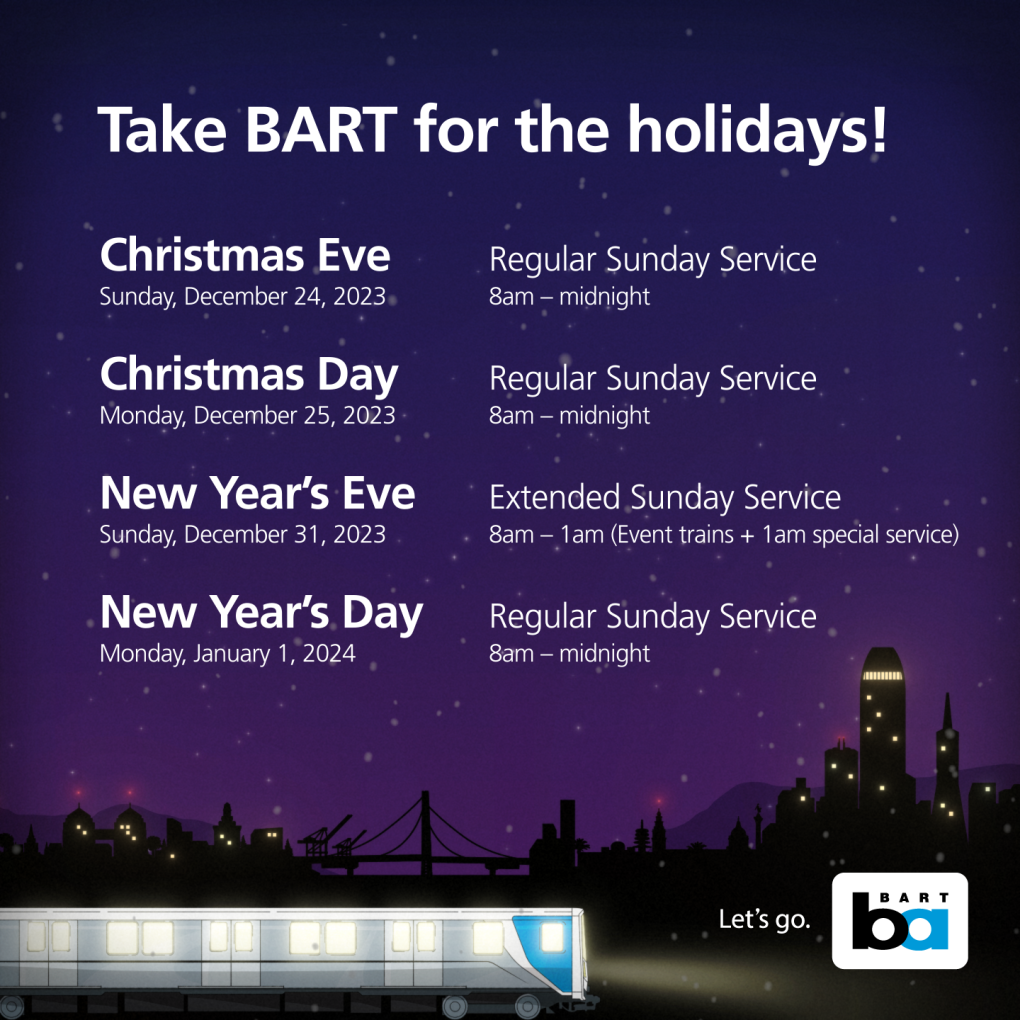 Take BART for the holidays!

Christmas Eve
Sunday, December 24, 2023

Regular Sunday Service
8am – midnight

Christmas Day
Monday, December 25, 2023

Regular Sunday Service
8am – midnight

New Year's Eve
Sunday, December 31, 2023

Extended Sunday Service
8am – 1am (Event trains + 1am special service)

New Year's Day
Monday, January 1, 2024

Regular Sunday Service
8am – midnight

Let's go.

BART
ba